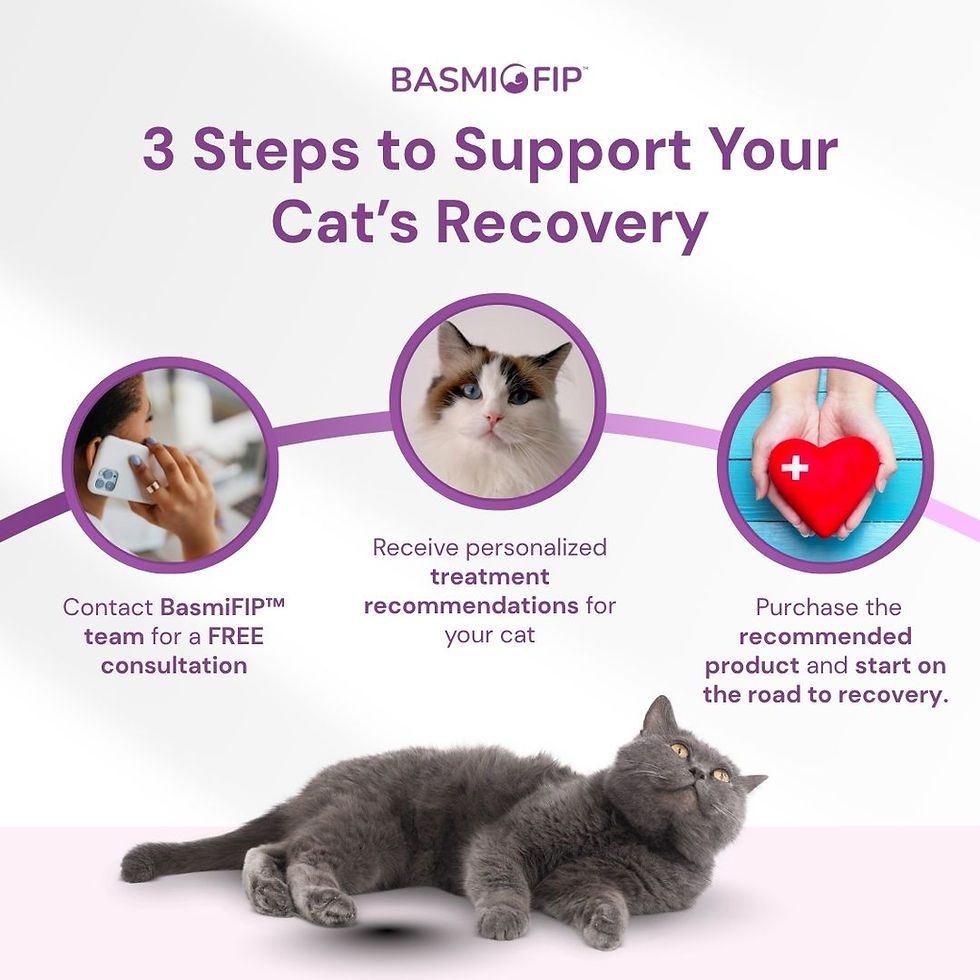 BASMIFIP™

3 Steps to Support Your Cat's Recovery

Contact BasmiFIP™ team for a FREE consultation

Receive personalized treatment recommendations for your cat

Purchase the recommended product and start on the road to recovery.